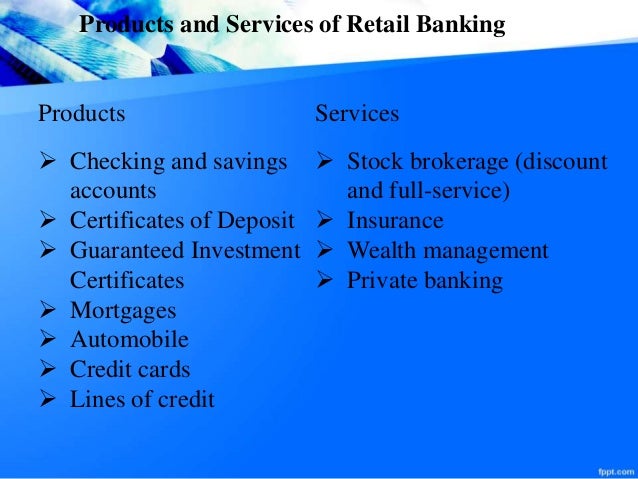 Products and Services of Retail Banking

Products

➢ Checking and savings accounts
➢ Certificates of Deposit
➢ Guaranteed Investment Certificates
➢ Mortgages
➢ Automobile
➢ Credit cards
➢ Lines of credit

Services

➢ Stock brokerage (discount and full-service)
➢ Insurance
➢ Wealth management
➢ Private banking

fppt.com